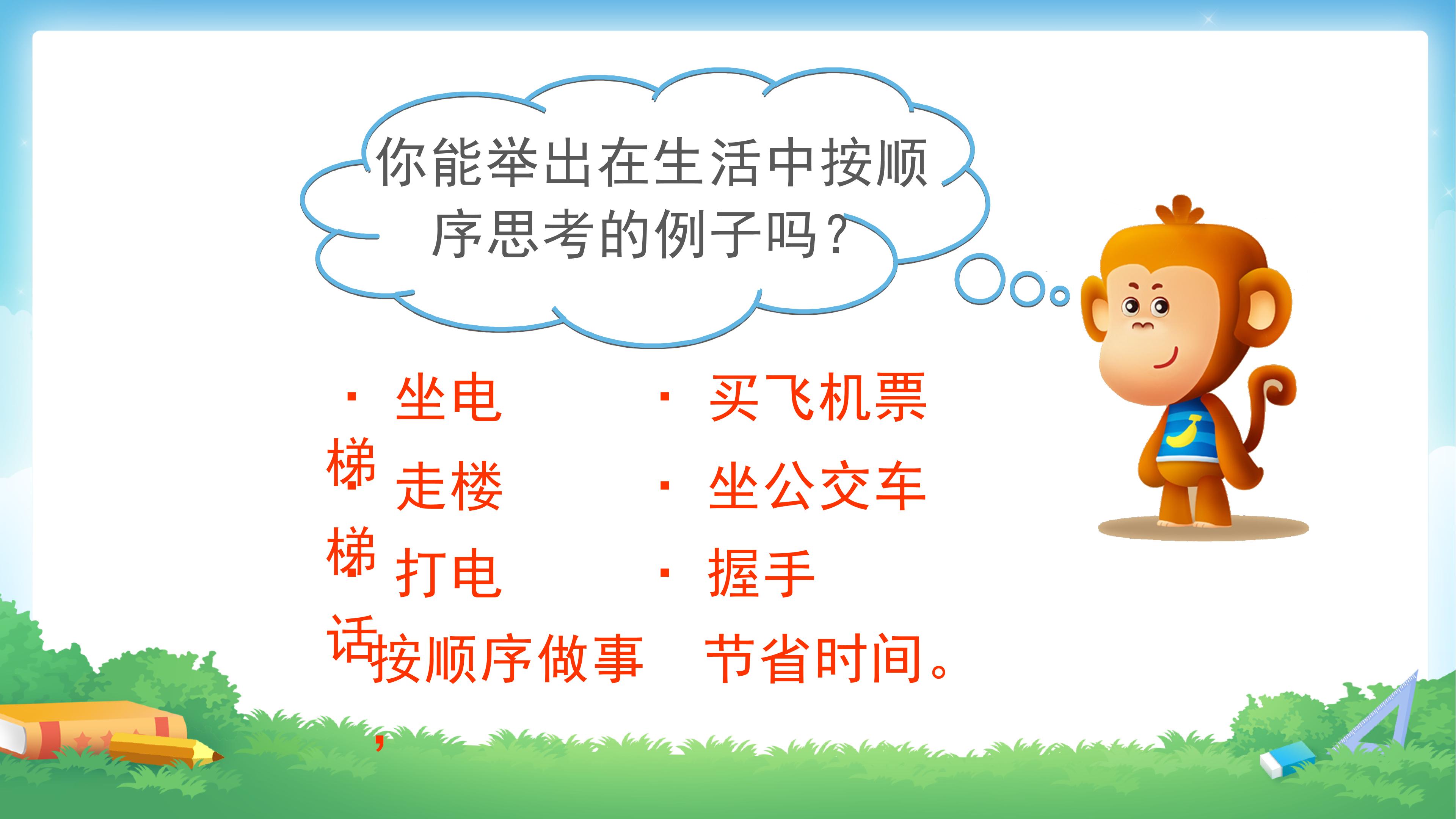 你能举出在生活中按顺序思考的例子吗？

• 坐电梯
• 走楼梯
• 打电话

• 买飞机票
• 坐公交车
• 握手

按顺序做事，节省时间。